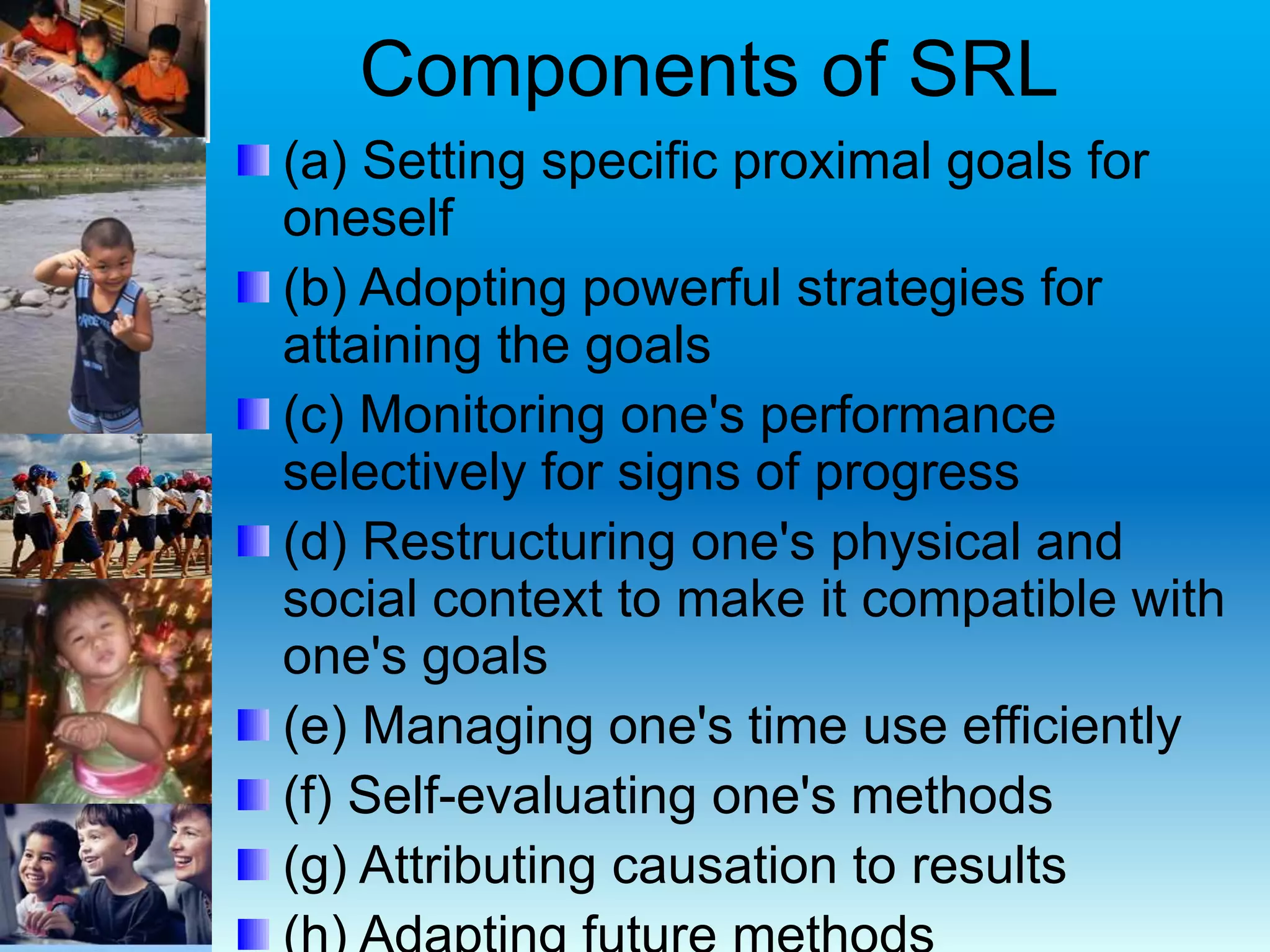 Components of SRL

(a) Setting specific proximal goals for oneself

(b) Adopting powerful strategies for attaining the goals

(c) Monitoring one's performance selectively for signs of progress

(d) Restructuring one's physical and social context to make it compatible with one's goals

(e) Managing one's time use efficiently

(f) Self-evaluating one's methods

(g) Attributing causation to results

(h) Adapting future methods